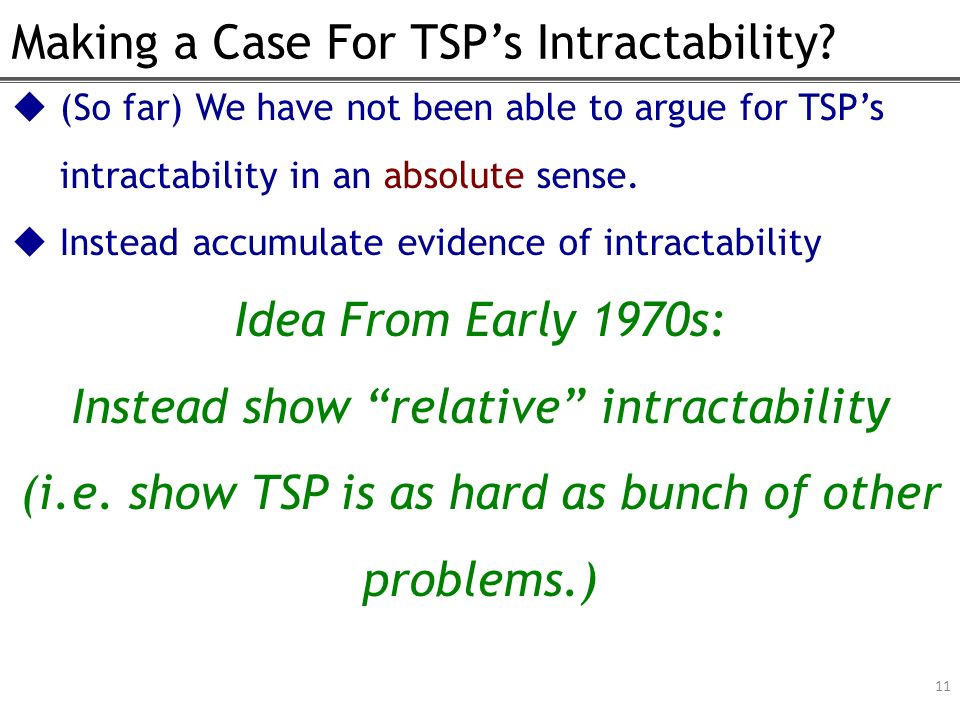 Making a Case For TSP’s Intractability?

◆ (So far) We have not been able to argue for TSP’s intractability in an absolute sense.

◆ Instead accumulate evidence of intractability

Idea From Early 1970s:

Instead show “relative” intractability

(i.e. show TSP is as hard as bunch of other problems.)

11